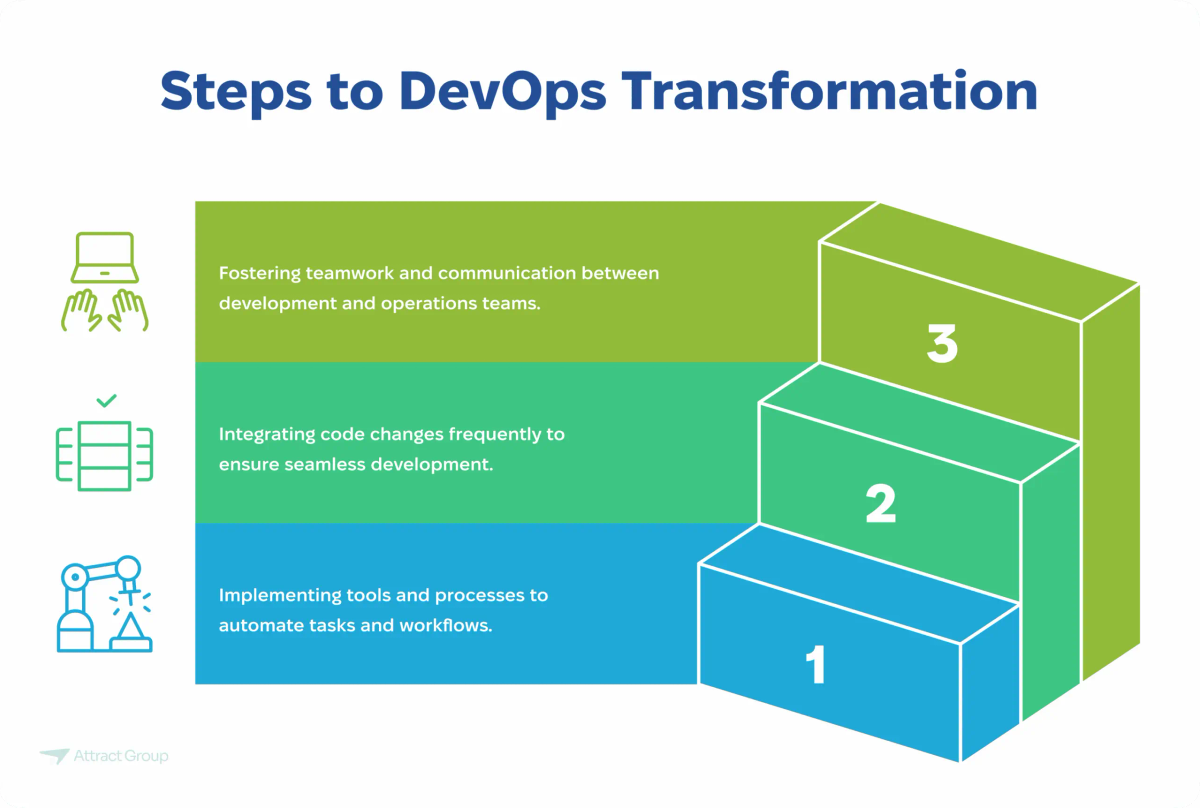 Steps to DevOps Transformation

Fostering teamwork and communication between development and operations teams.

3

Integrating code changes frequently to ensure seamless development.

2

Implementing tools and processes to automate tasks and workflows.

1

Attract Group